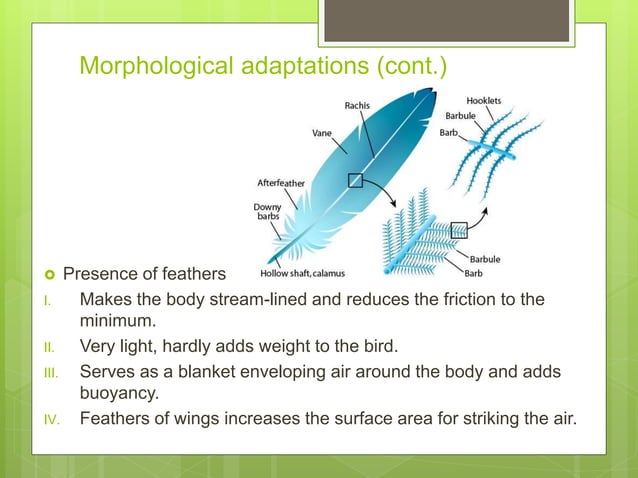 Morphological adaptations (cont.)

Rachis
Vane
Afterfeather
Downy barbs
Hollow shaft, calamus
Hooklets
Barbule
Barb
Barbule
Barb

Presence of feathers

I. Makes the body stream-lined and reduces the friction to the minimum.
II. Very light, hardly adds weight to the bird.
III. Serves as a blanket enveloping air around the body and adds buoyancy.
IV. Feathers of wings increases the surface area for striking the air.